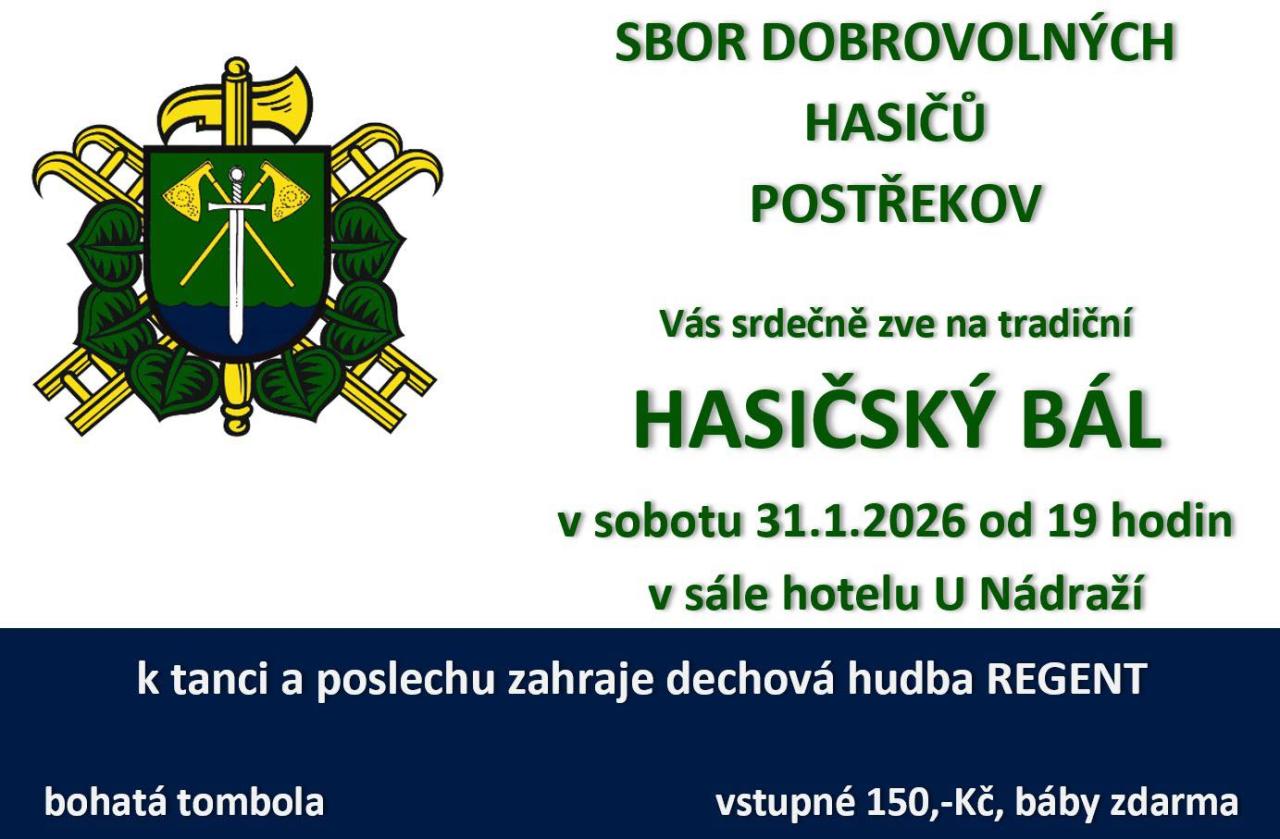 SBOR DOBROVOLNÝCH HASIČŮ POSTŘEKOV

Vás srdečně zve na tradiční

HASIČSKÝ BÁL

v sobotu 31.1.2026 od 19 hodin

v sále hotelu U Nádraží

k tanci a poslechu zahraje dechová hudba REGENT

bohatá tombola

vstupné 150,-Kč, báby zdarma